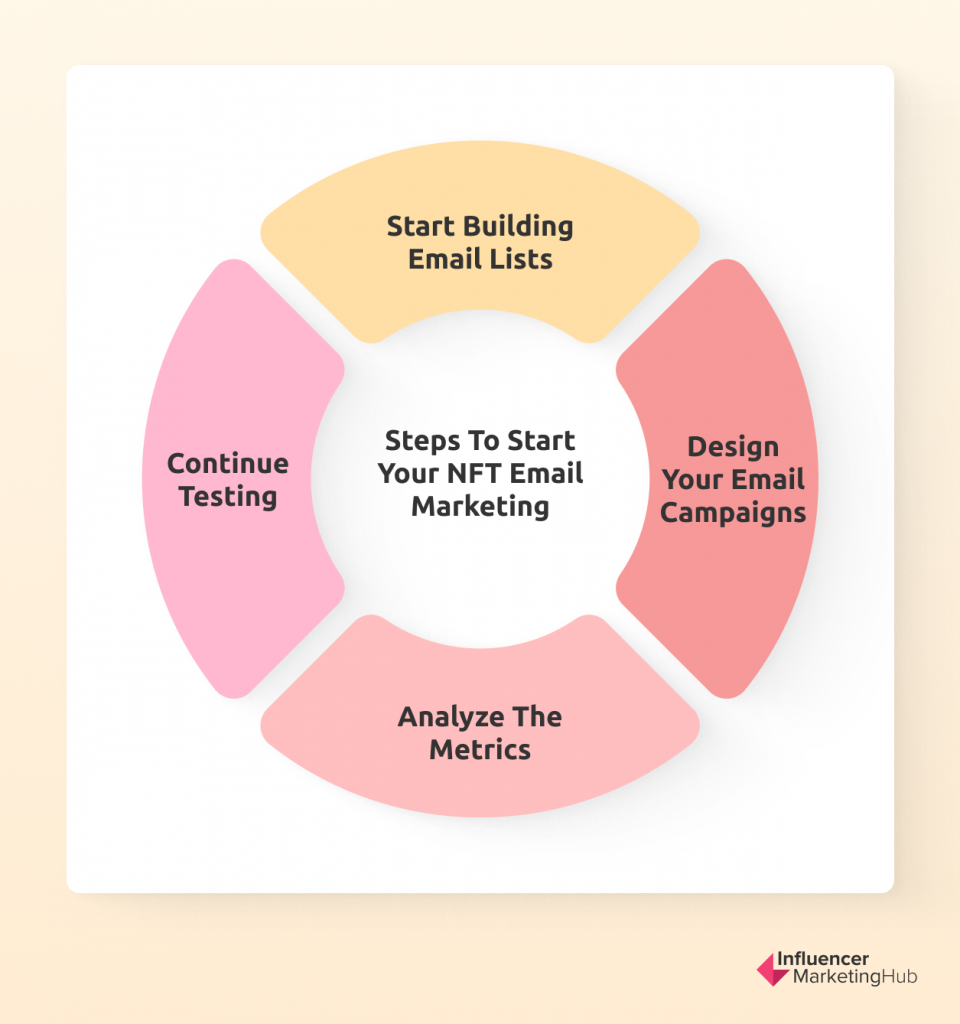 Steps To Start Your NFT Email Marketing

Start Building Email Lists

Design Your Email Campaigns

Analyze The Metrics

Continue Testing

Influencer MarketingHub